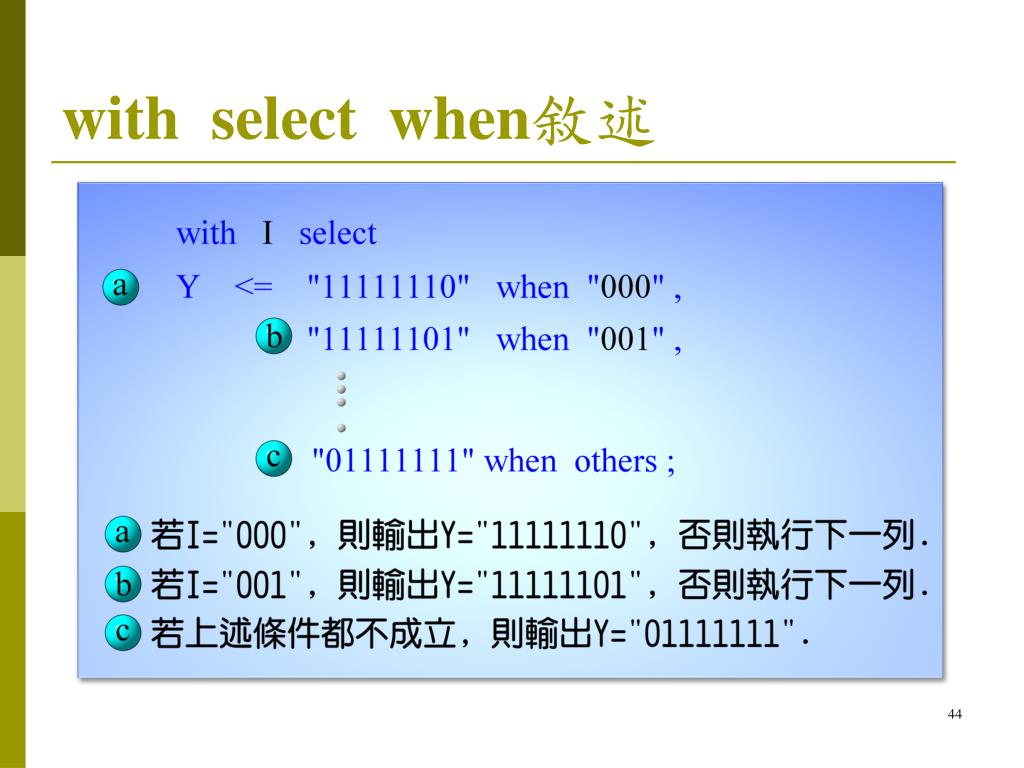 with select when敘述

with I select

a Y <= "11111110" when "000" ,

b "11111101" when "001" ,

c "01111111" when others ;

a 若I="000"，則輸出Y="11111110"，否則執行下一列.

b 若I="001"，則輸出Y="11111101"，否則執行下一列.

c 若上述條件都不成立，則輸出Y="01111111".

44